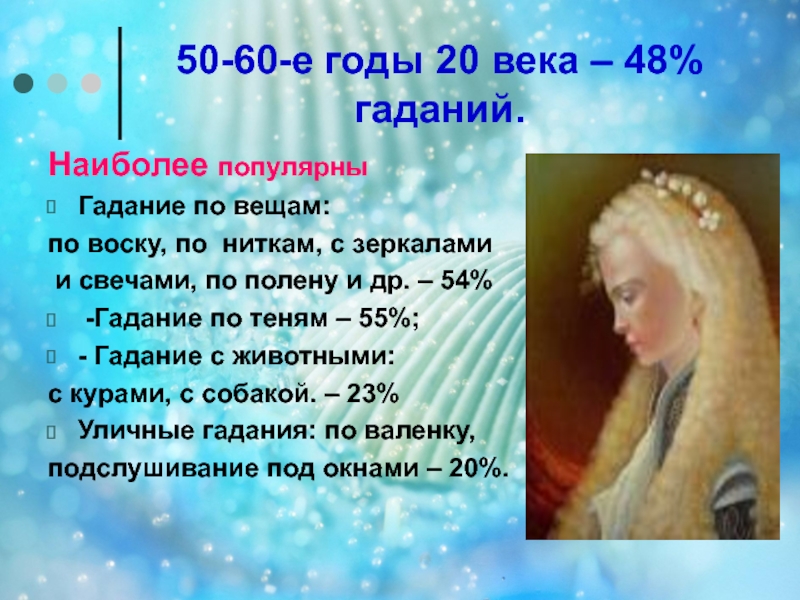 50-60-е годы 20 века – 48% гаданий.

Наиболее популярны

Гадание по вещам:
по воску, по ниткам, с зеркалами и свечами, по полену и др. – 54%

-Гадание по теням – 55%;

- Гадание с животными:
с курами, с собакой. – 23%

Уличные гадания: по валенку, подслушивание под окнами – 20%.